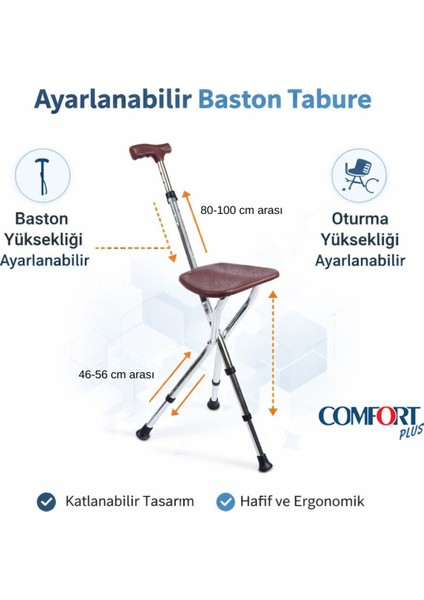 Ayarlanabilir Baston Tabure

Baston Yüksekliği Ayarlanabilir

80-100 cm arası

Oturma Yüksekliği Ayarlanabilir

46-56 cm arası

COMFORT PLUS

Katlanabilir Tasarım

Hafif ve Ergonomik